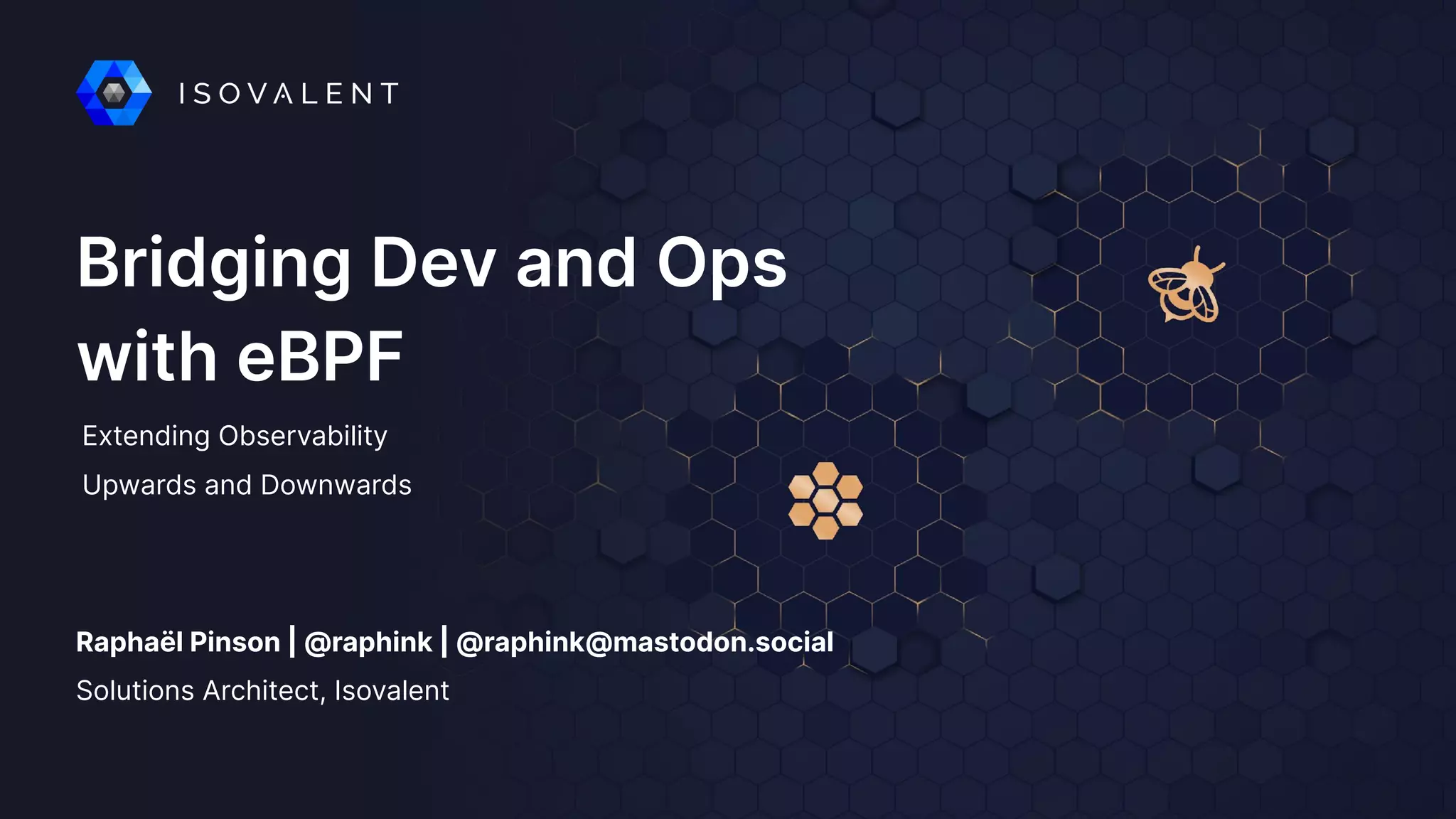 ISOVALENT

Bridging Dev and Ops with eBPF

Extending Observability Upwards and Downwards

Raphaël Pinson | @raphink | @raphink@mastodon.social

Solutions Architect, Isovalent